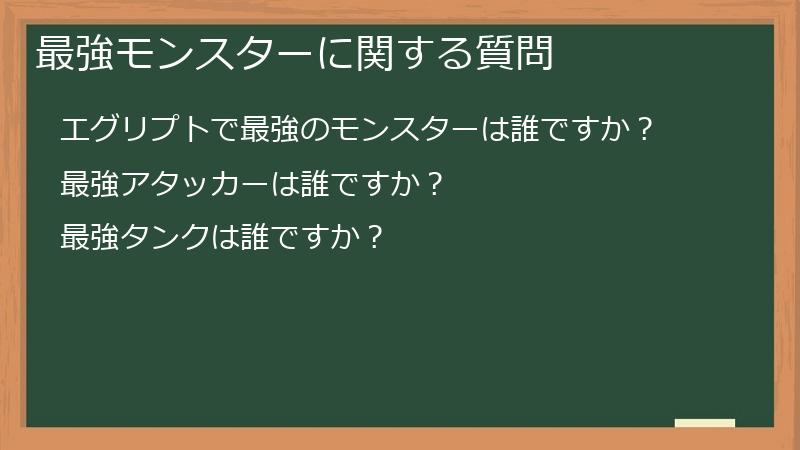 最強モンスターに関する質問

エグリプトで最強のモンスターは誰ですか？

最強アタッカーは誰ですか？

最強タンクは誰ですか？